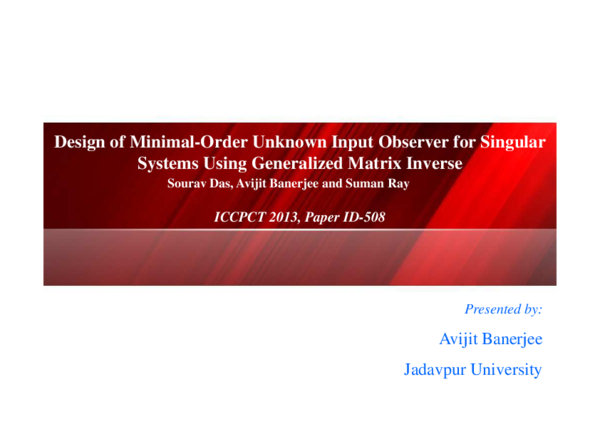 Design of Minimal-Order Unknown Input Observer for Singular Systems Using Generalized Matrix Inverse

Sourav Das, Avijit Banerjee and Suman Ray

ICCPCT 2013, Paper ID-508

Presented by:

Avijit Banerjee

Jadavpur University